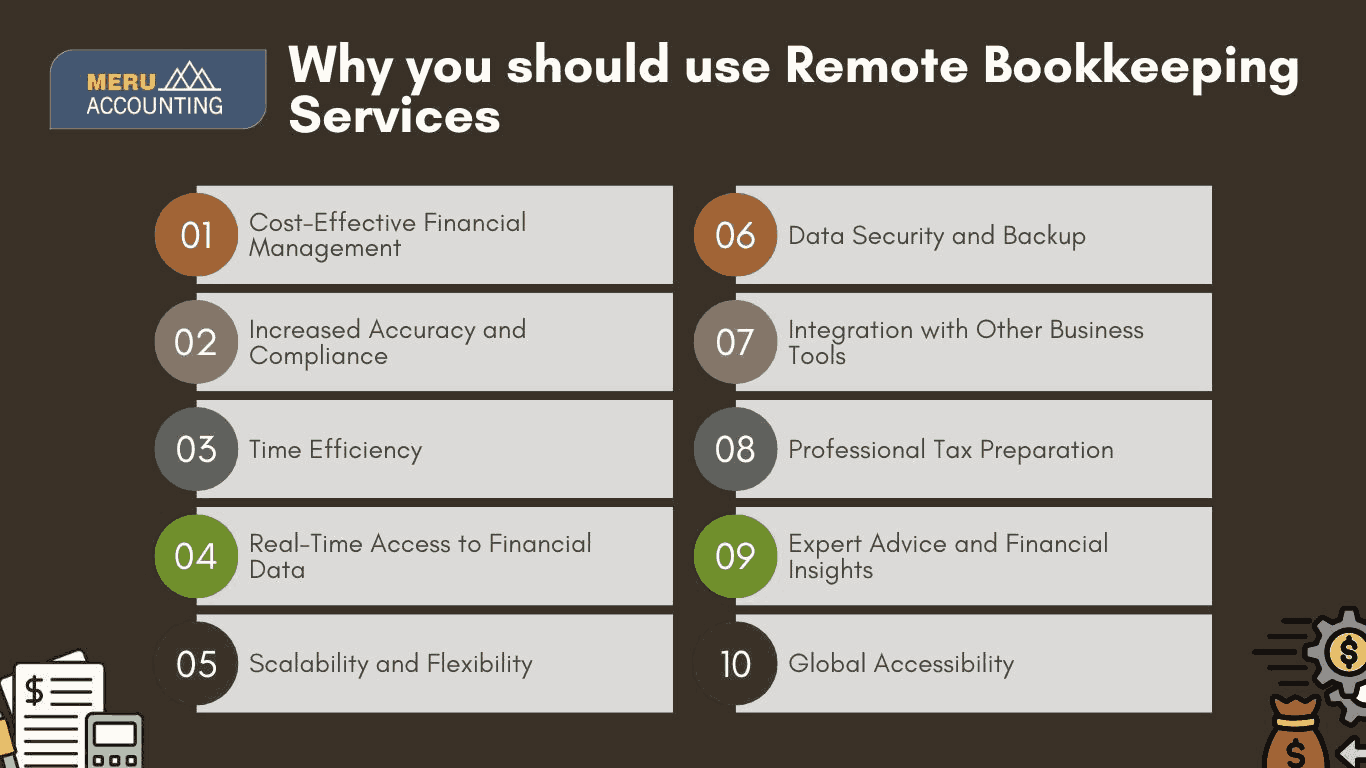 MERU ACCOUNTING

Why you should use Remote Bookkeeping Services

01 Cost-Effective Financial Management

02 Increased Accuracy and Compliance

03 Time Efficiency

04 Real-Time Access to Financial Data

05 Scalability and Flexibility

06 Data Security and Backup

07 Integration with Other Business Tools

08 Professional Tax Preparation

09 Expert Advice and Financial Insights

10 Global Accessibility

$

$

$